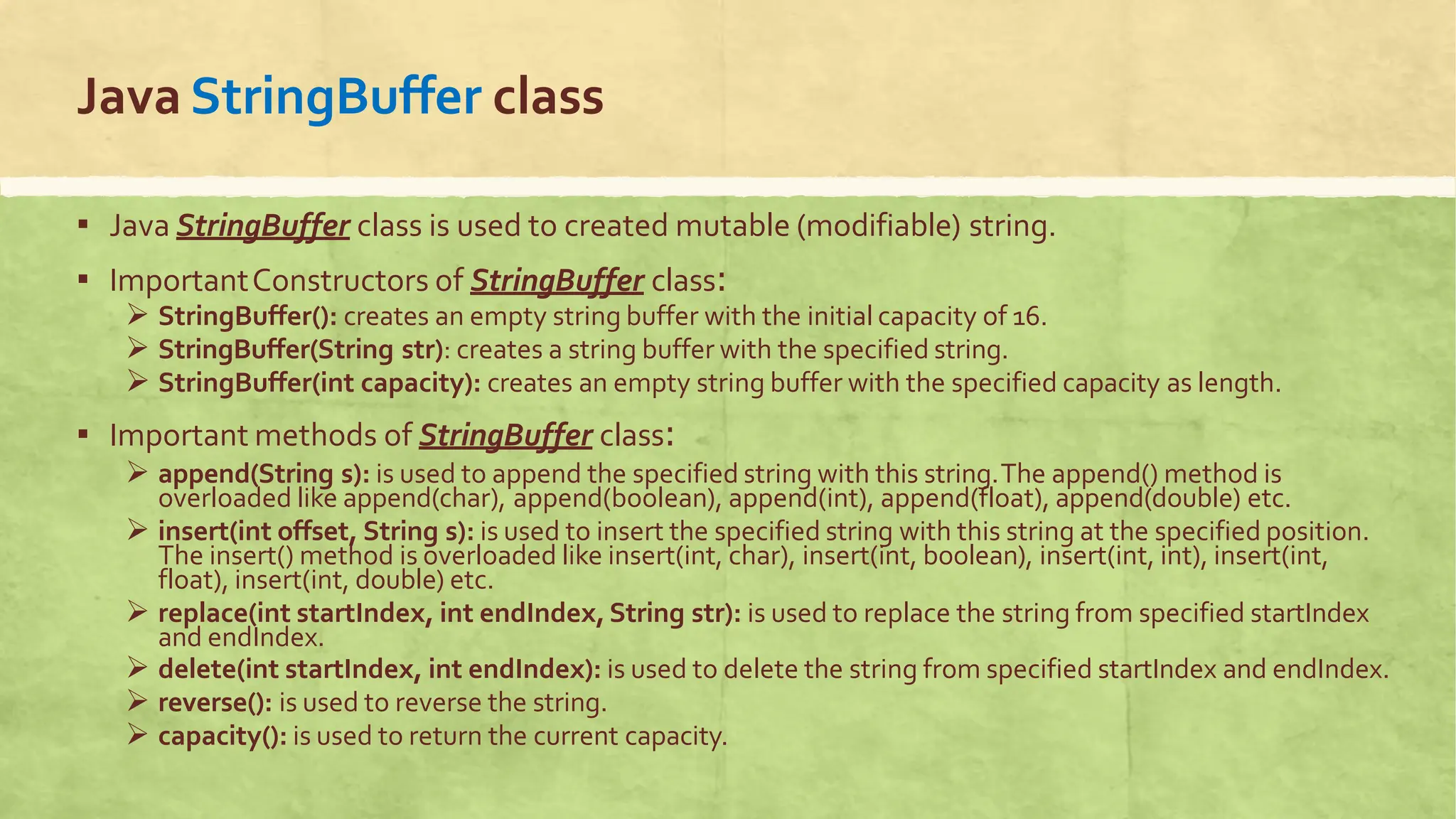 Java StringBuffer class

▪ Java StringBuffer class is used to created mutable (modifiable) string.

▪ Important Constructors of StringBuffer class:
➢ StringBuffer(): creates an empty string buffer with the initial capacity of 16.
➢ StringBuffer(String str): creates a string buffer with the specified string.
➢ StringBuffer(int capacity): creates an empty string buffer with the specified capacity as length.

▪ Important methods of StringBuffer class:
➢ append(String s): is used to append the specified string with this string. The append() method is overloaded like append(char), append(boolean), append(int), append(float), append(double) etc.
➢ insert(int offset, String s): is used to insert the specified string with this string at the specified position. The insert() method is overloaded like insert(int, char), insert(int, boolean), insert(int, int), insert(int, float), insert(int, double) etc.
➢ replace(int startIndex, int endIndex, String str): is used to replace the string from specified startIndex and endIndex.
➢ delete(int startIndex, int endIndex): is used to delete the string from specified startIndex and endIndex.
➢ reverse(): is used to reverse the string.
➢ capacity(): is used to return the current capacity.